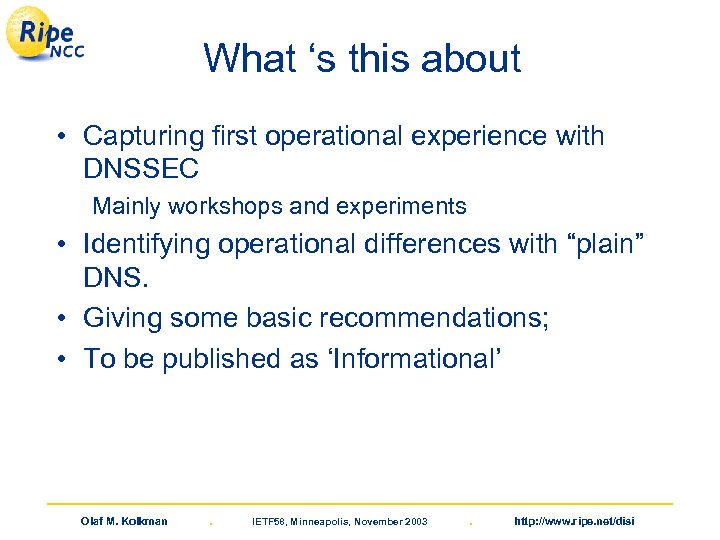 Ripe NCC

What ‘s this about

• Capturing first operational experience with DNSSEC

Mainly workshops and experiments

• Identifying operational differences with “plain” DNS.

• Giving some basic recommendations;

• To be published as ‘Informational’

Olaf M. Kolkman . IETF58, Minneapolis, November 2003 . http://www.ripe.net/disi